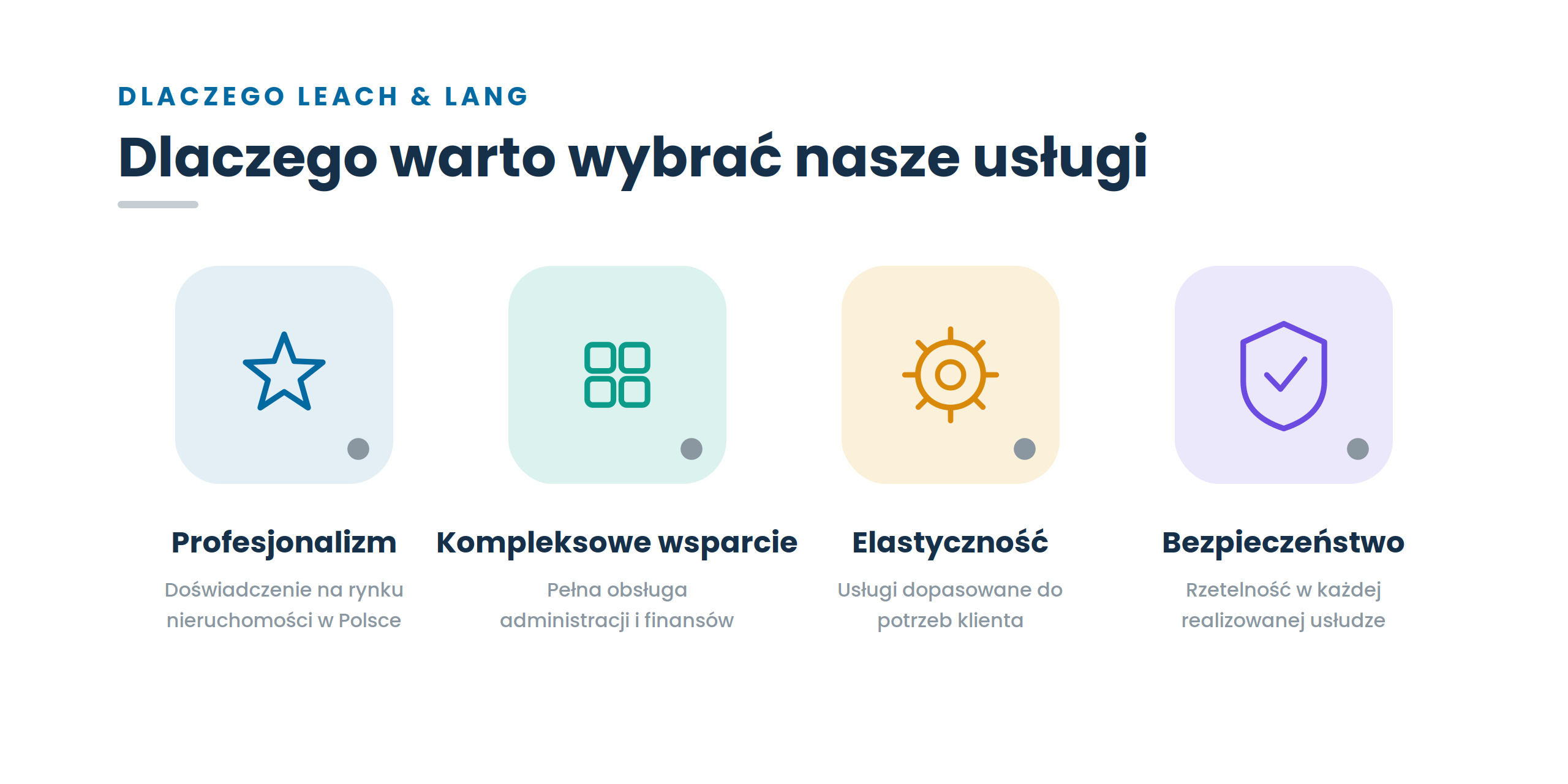 DLACZEGO LEACH & LANG

Dlaczego warto wybrać nasze usługi

Profesjonalizm

Doświadczenie na rynku nieruchomości w Polsce

Kompleksowe wsparcie

Pełna obsługa administracji i finansów

Elastyczność

Usługi dopasowane do potrzeb klienta

Bezpieczeństwo

Rzetelność w każdej realizowanej usłudze